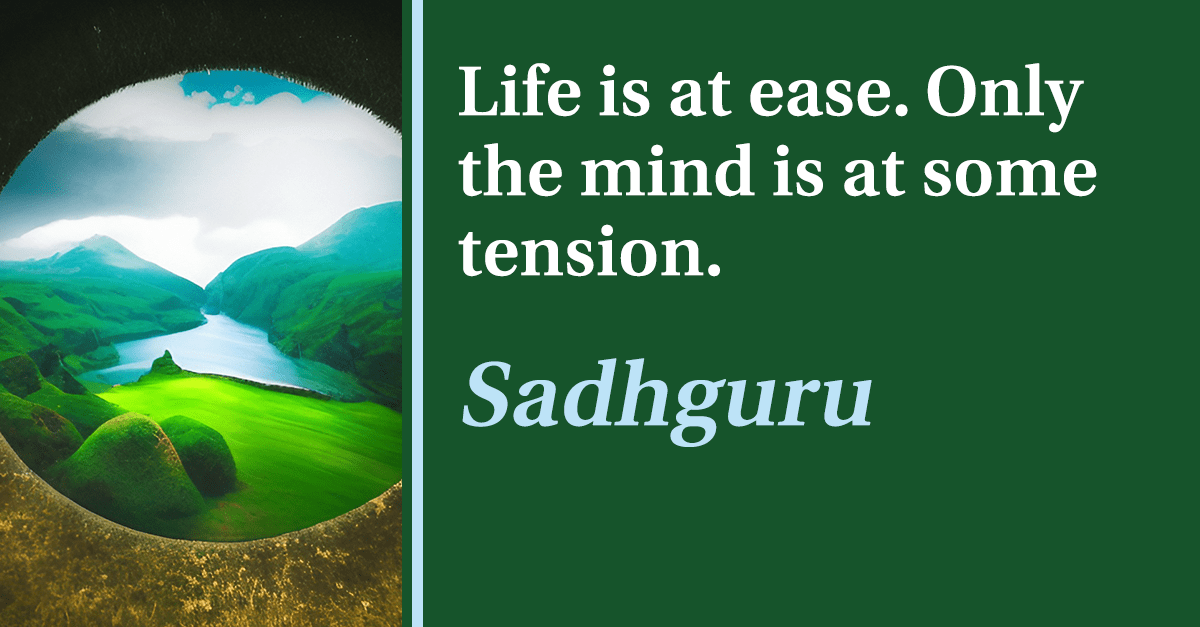 Life is at ease. Only the mind is at some tension.

Sadhguru